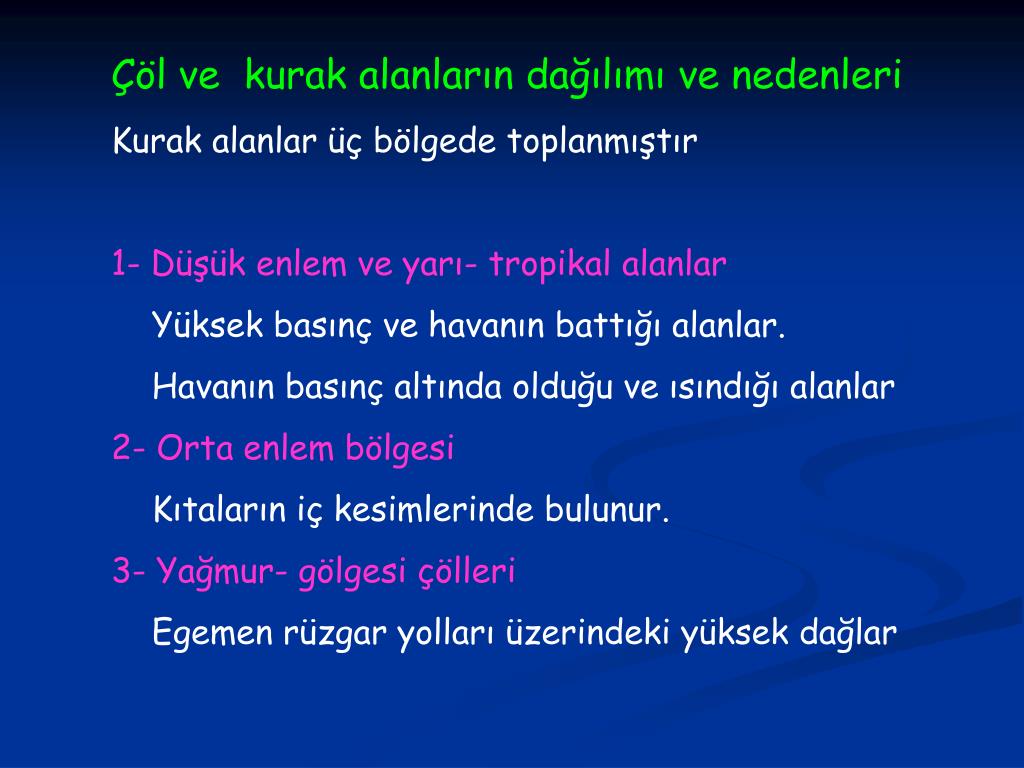 Çöl ve  kurak alanların dağılımı ve nedenleri

Kurak alanlar üç bölgede toplanmıştır

1- Düşük enlem ve yarı- tropikal alanlar

Yüksek basınç ve havanın battığı alanlar.

Havanın basınç altında olduğu ve ısındığı alanlar

2- Orta enlem bölgesi

Kıtaların iç kesimlerinde bulunur.

3- Yağmur- gölgesi çölleri

Egemen rüzgar yolları üzerindeki yüksek dağlar